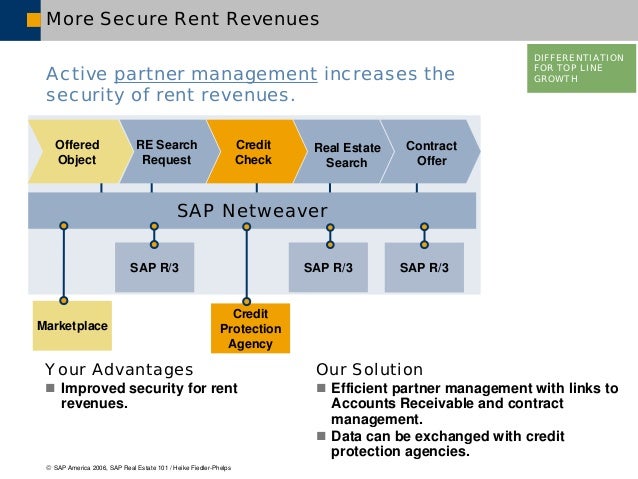 More Secure Rent Revenues

DIFFERENTIATION FOR TOP LINE GROWTH

Active partner management increases the security of rent revenues.

Offered Object

RE Search Request

Credit Check

Real Estate Search

Contract Offer

SAP Netweaver

SAP R/3

SAP R/3

SAP R/3

Marketplace

Credit Protection Agency

Your Advantages

■ Improved security for rent revenues.

Our Solution

■ Efficient partner management with links to Accounts Receivable and contract management.

■ Data can be exchanged with credit protection agencies.

© SAP America 2006, SAP Real Estate 101 / Heike Fiedler-Phelps